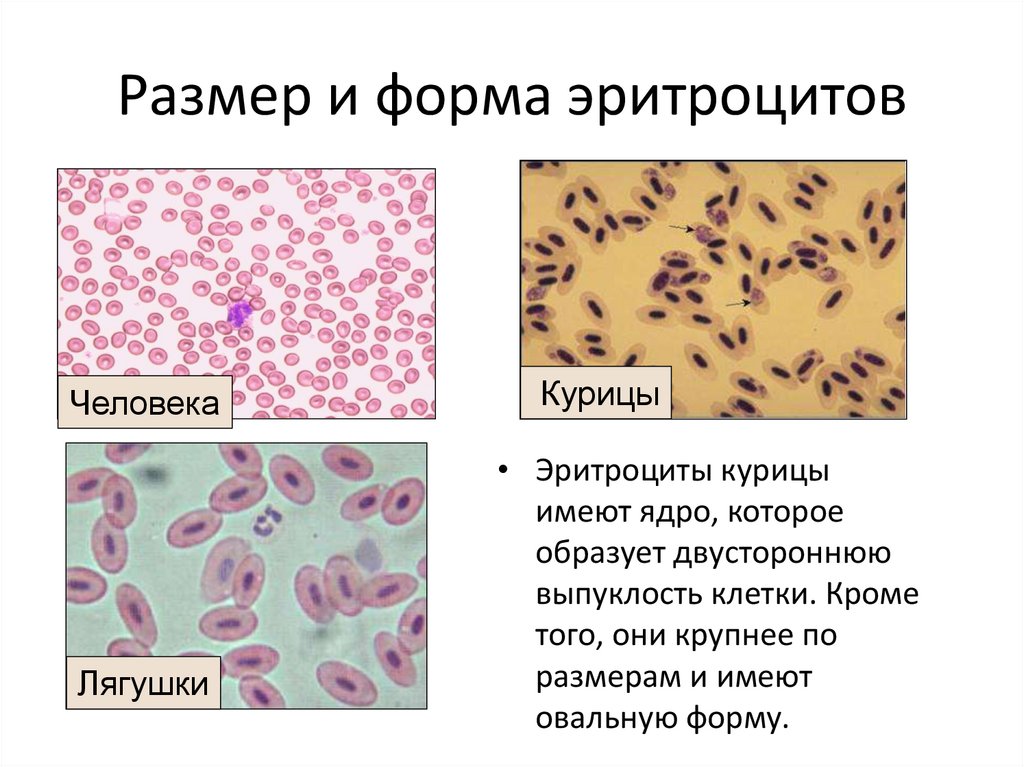 Размер и форма эритроцитов

Человека

Курицы

Лягушки

• Эритроциты курицы имеют ядро, которое образует двустороннюю выпуклость клетки. Кроме того, они крупнее по размерам и имеют овальную форму.